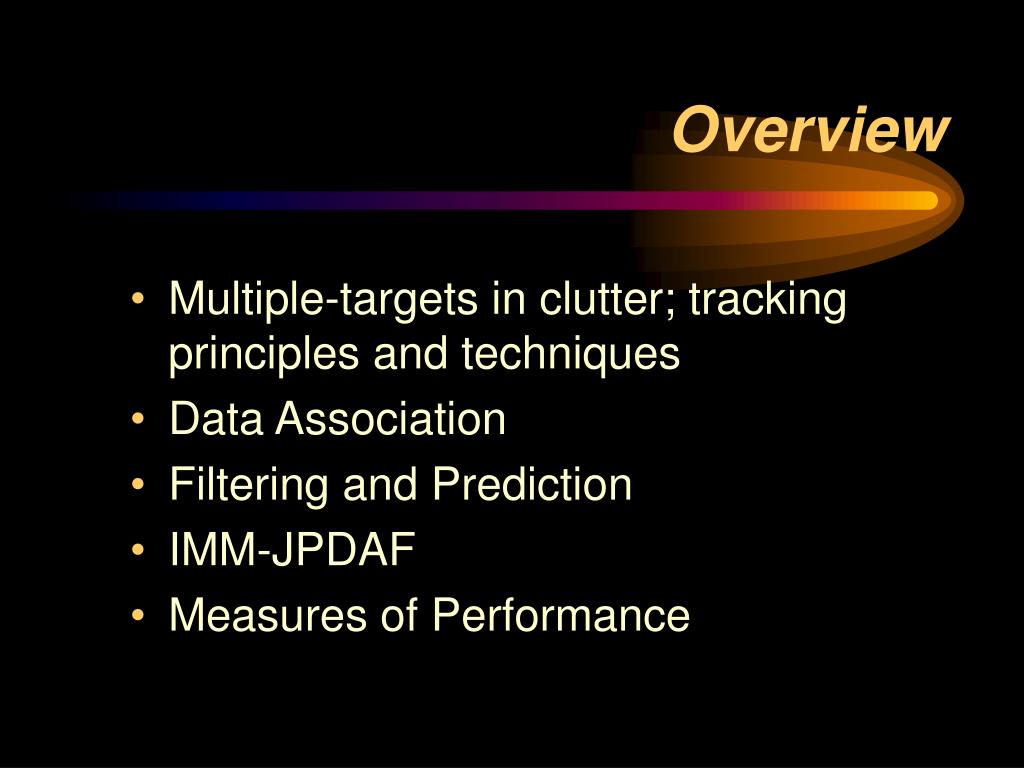 Overview

• Multiple-targets in clutter; tracking principles and techniques
• Data Association
• Filtering and Prediction
• IMM-JPDAF
• Measures of Performance